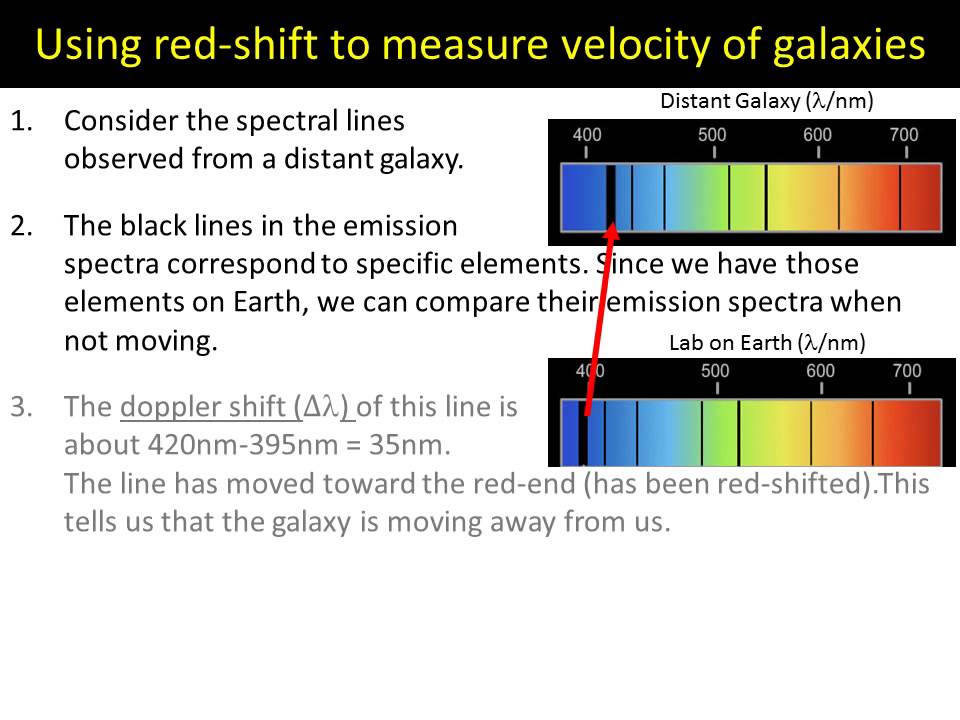 Using red-shift to measure velocity of galaxies

1. Consider the spectral lines observed from a distant galaxy.

Distant Galaxy ($\lambda$/nm)

400 500 600 700

2. The black lines in the emission spectra correspond to specific elements. Since we have those elements on Earth, we can compare their emission spectra when not moving.

Lab on Earth ($\lambda$/nm)

400 500 600 700

3. The doppler shift ($\Delta\lambda$) of this line is about 420nm-395nm = 35nm. The line has moved toward the red-end (has been red-shifted).This tells us that the galaxy is moving away from us.